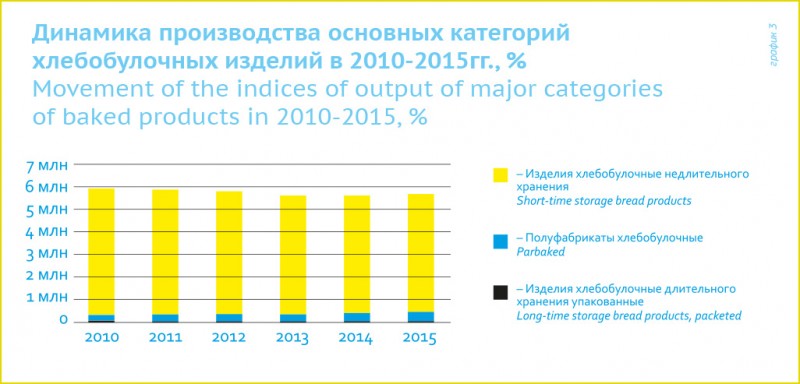 Динамика производства основных категорий хлебобулочных изделий в 2010-2015гг., %
Movement of the indices of output of major categories of baked products in 2010-2015, %

график 3

7 млн
6 млн
5 млн
4 млн
3 млн
2 млн
1 млн
0

2010 2011 2012 2013 2014 2015

– Изделия хлебобулочные недлительного хранения
Short-time storage bread products

– Полуфабрикаты хлебобулочные
Parbaked

– Изделия хлебобулочные длительного хранения упакованные
Long-time storage bread products, packeted